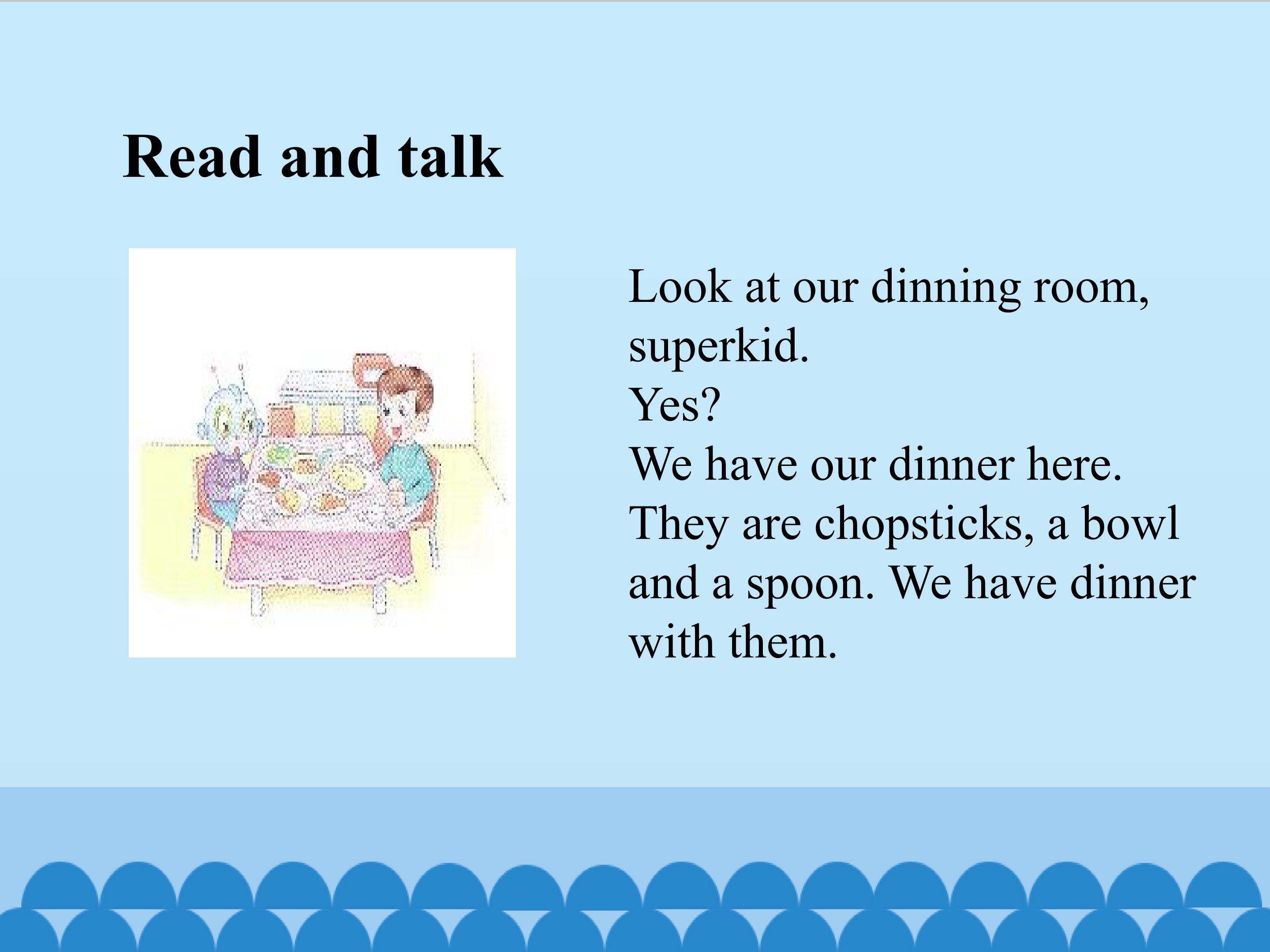 Read and talk

Look at our dinning room, superkid.

Yes?

We have our dinner here.

They are chopsticks, a bowl and a spoon. We have dinner with them.